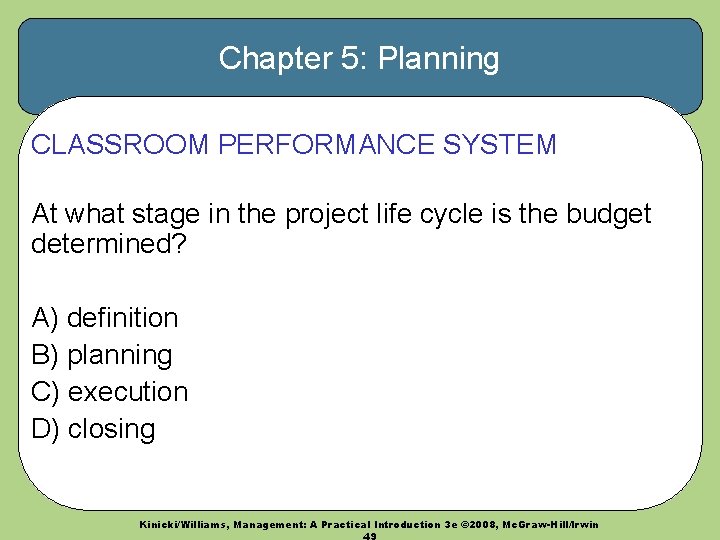 Chapter 5: Planning

CLASSROOM PERFORMANCE SYSTEM

At what stage in the project life cycle is the budget determined?

A) definition
B) planning
C) execution
D) closing

Kinicki/Williams, Management: A Practical Introduction 3e ©2008, McGraw-Hill/Irwin
49